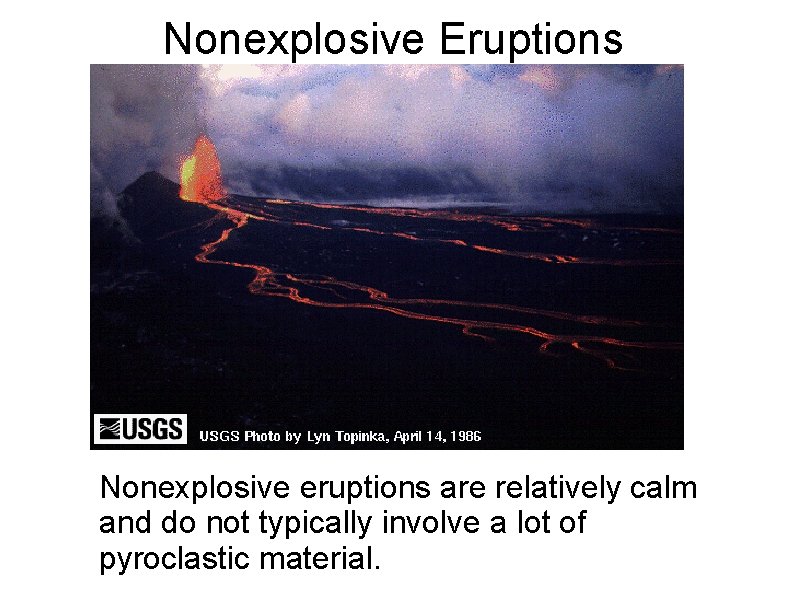 Nonexplosive Eruptions

USGS

USGS Photo by Lyn Topinka, April 14, 1986

Nonexplosive eruptions are relatively calm and do not typically involve a lot of pyroclastic material.